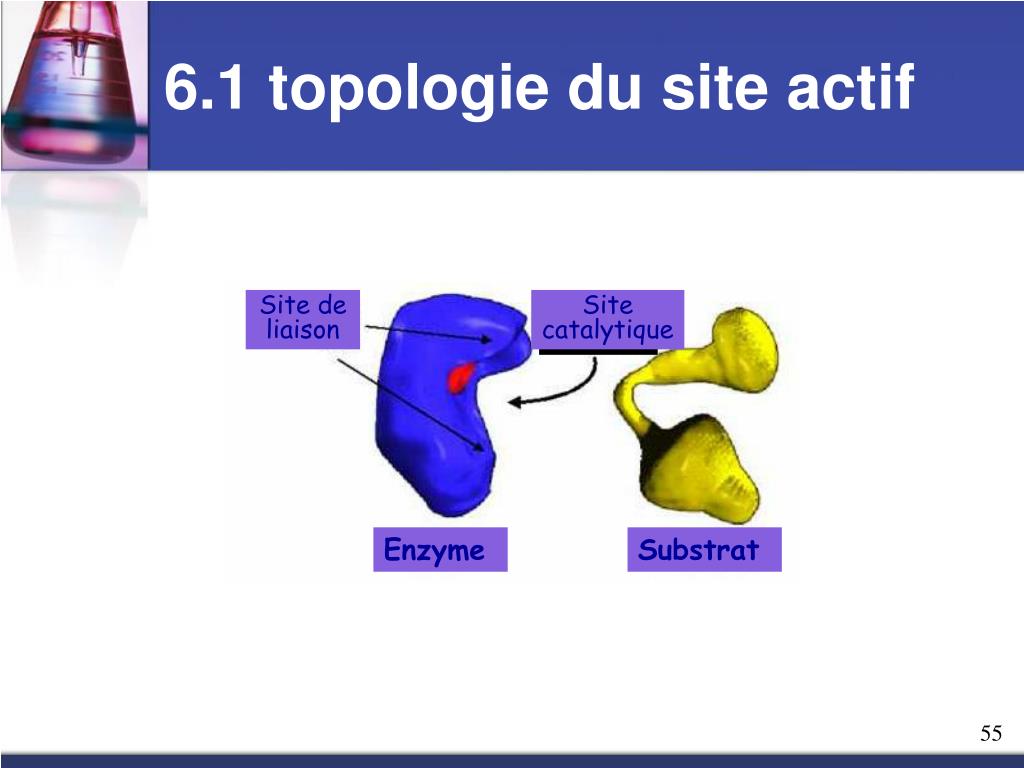 6.1 topologie du site actif

Site de liaison

Site catalytique

Enzyme

Substrat

55